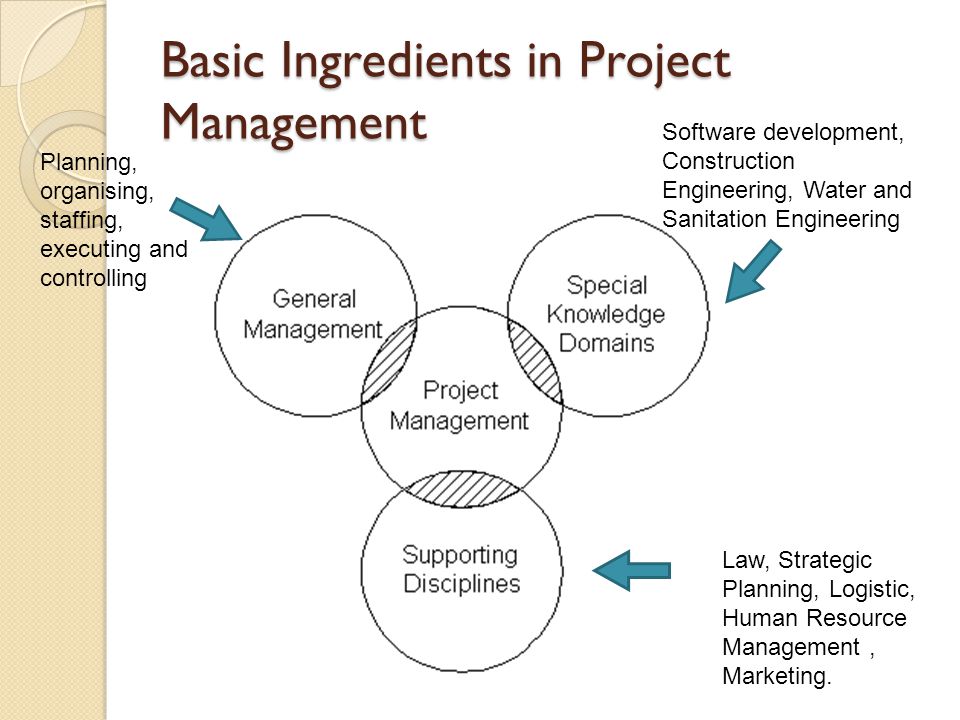 Basic Ingredients in Project Management

Planning, organising, staffing, executing and controlling

Software development, Construction Engineering, Water and Sanitation Engineering

General Management

Special Knowledge Domains

Project Management

Supporting Disciplines

Law, Strategic Planning, Logistic, Human Resource Management , Marketing.